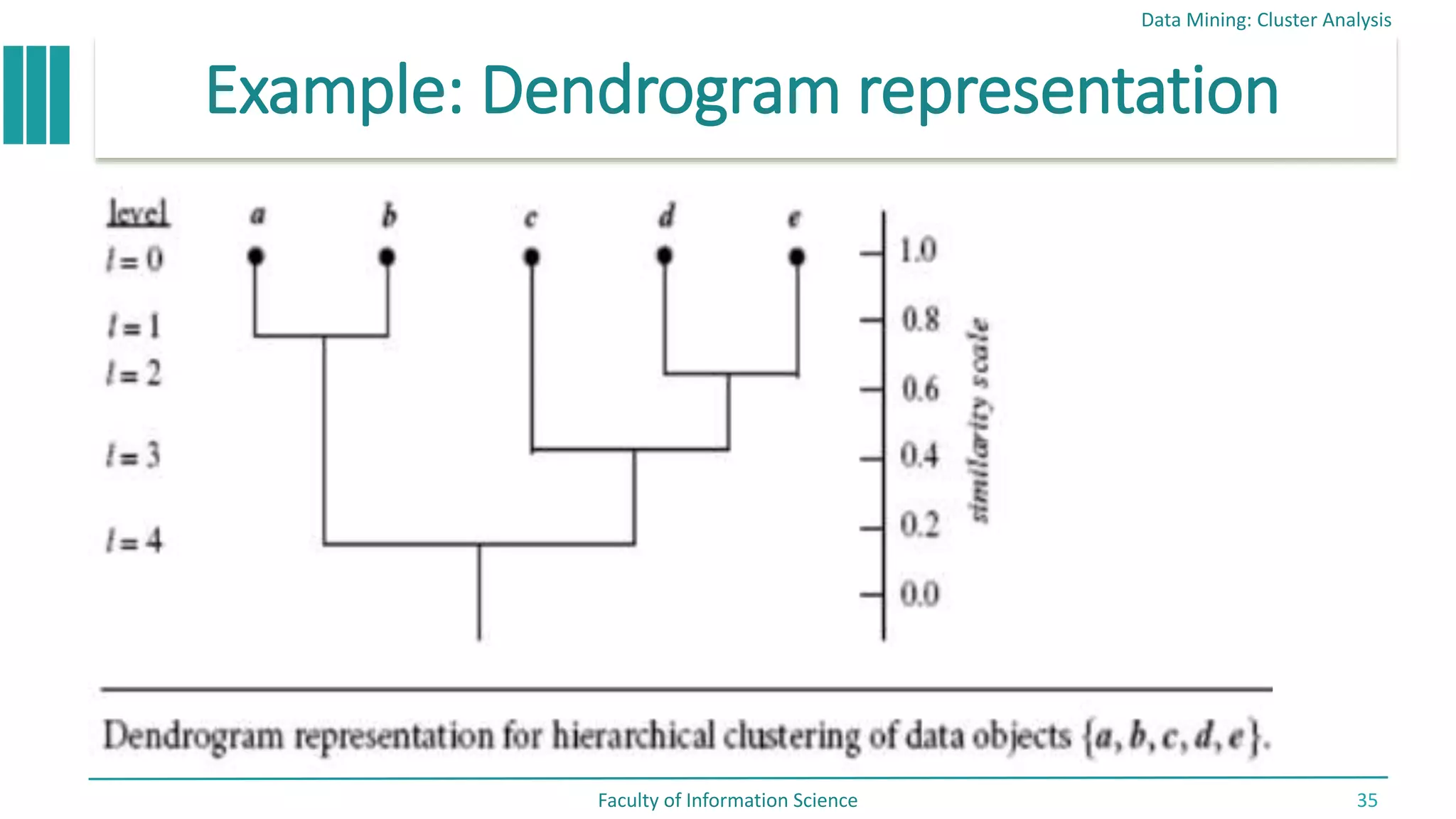 Data Mining: Cluster Analysis

Example: Dendrogram representation

level

$l = 0$

$l = 1$

$l = 2$

$l = 3$

$l = 4$

$a$ $b$ $c$ $d$ $e$

1.0

0.8

0.6

0.4

0.2

0.0

similarity scale

Dendrogram representation for hierarchical clustering of data objects $\{a, b, c, d, e\}$.

Faculty of Information Science

35